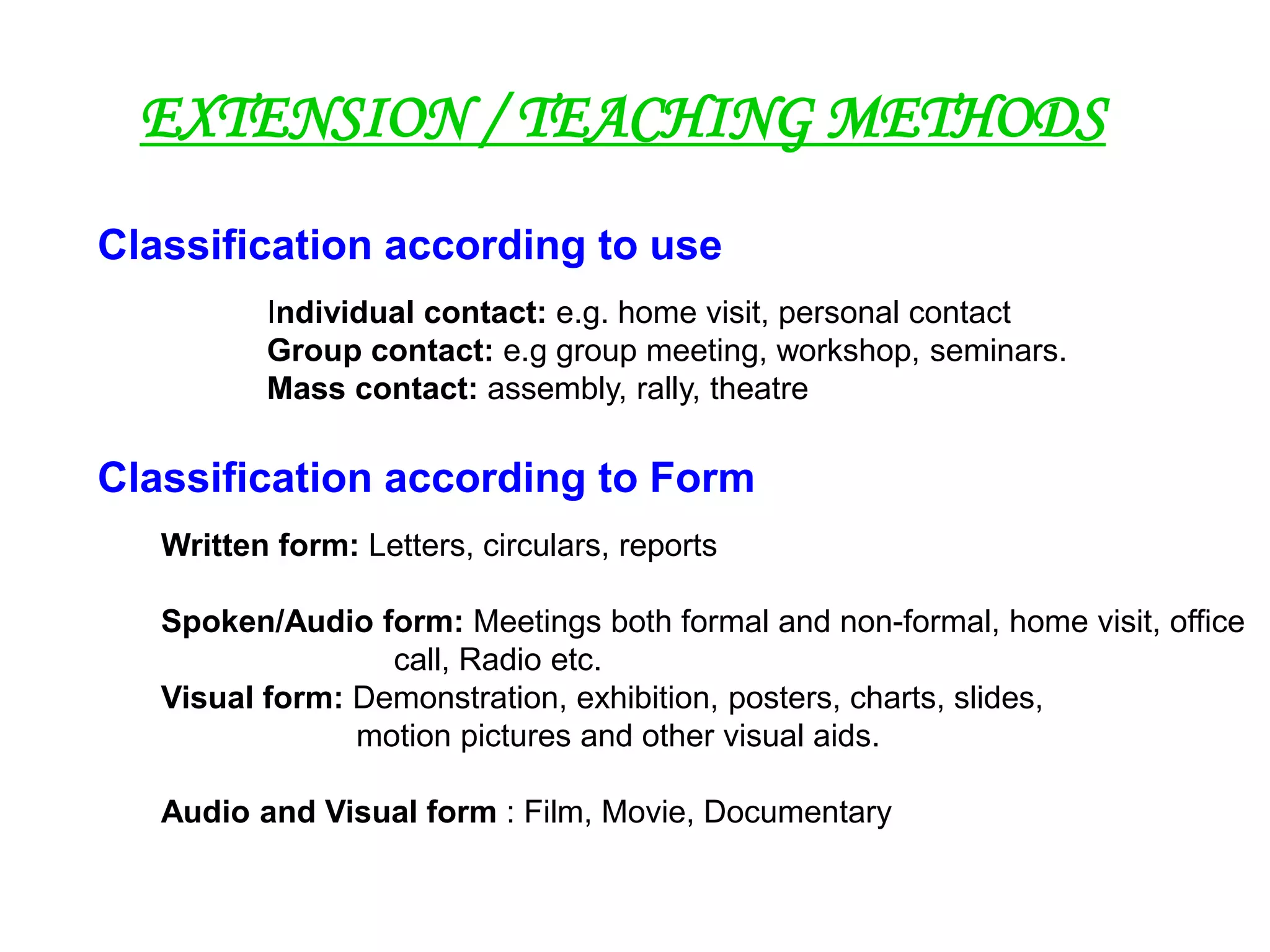 EXTENSION / TEACHING METHODS

Classification according to use

Individual contact: e.g. home visit, personal contact
Group contact: e.g group meeting, workshop, seminars.
Mass contact: assembly, rally, theatre

Classification according to Form

Written form: Letters, circulars, reports

Spoken/Audio form: Meetings both formal and non-formal, home visit, office call, Radio etc.
Visual form: Demonstration, exhibition, posters, charts, slides, motion pictures and other visual aids.

Audio and Visual form : Film, Movie, Documentary